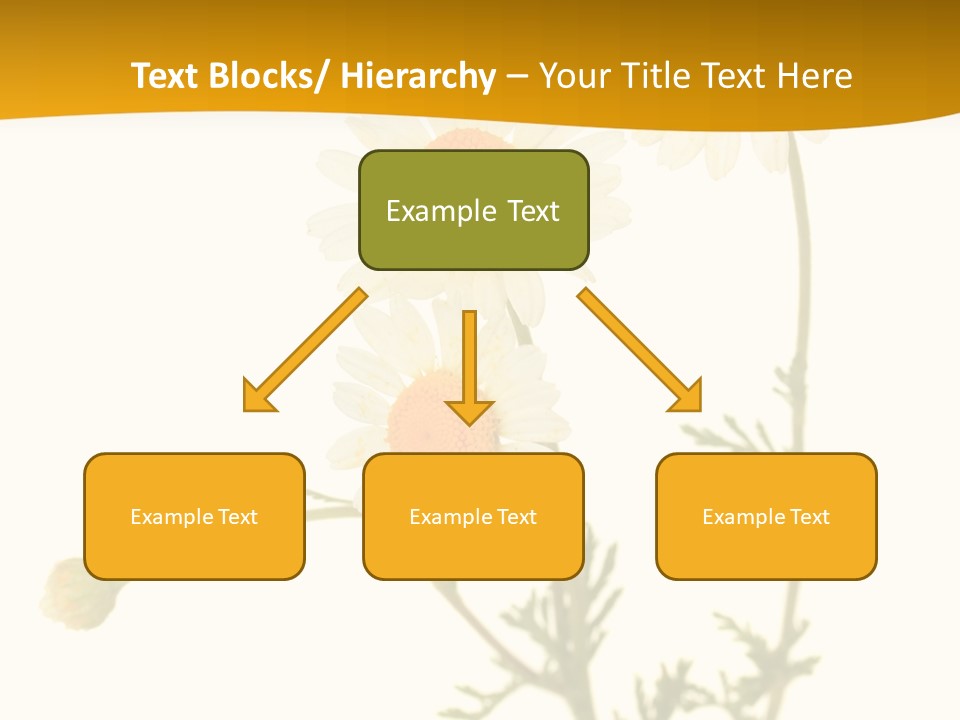 Text Blocks/ Hierarchy – Your Title Text Here

Example Text

Example Text

Example Text

Example Text